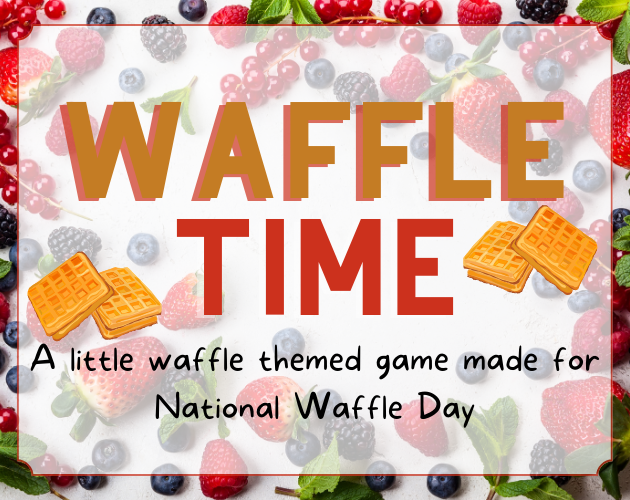 WAFFLE TIME

A little waffle themed game made for National Waffle Day